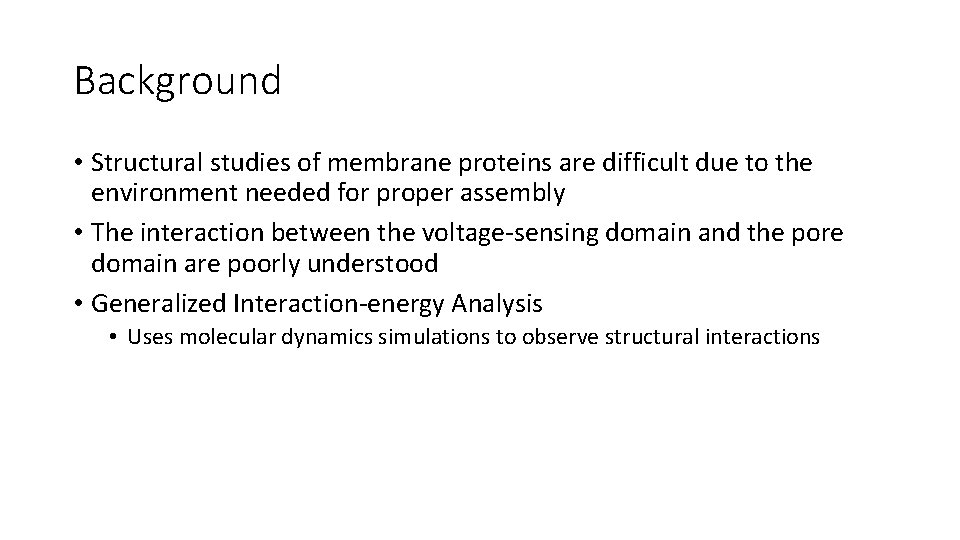 Background

• Structural studies of membrane proteins are difficult due to the environment needed for proper assembly
• The interaction between the voltage-sensing domain and the pore domain are poorly understood
• Generalized Interaction-energy Analysis
  • Uses molecular dynamics simulations to observe structural interactions